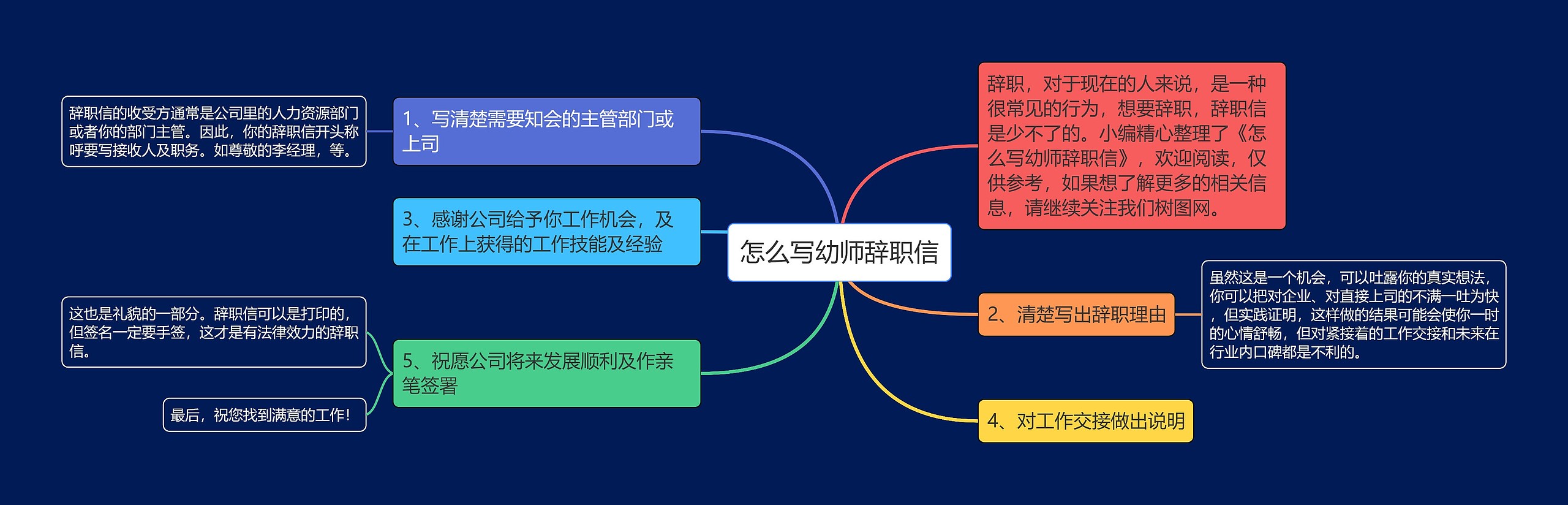 怎么写幼师辞职信

辞职，对于现在的人来说，是一种很常见的行为，想要辞职，辞职信是少不了的。小编精心整理了《怎么写幼师辞职信》，欢迎阅读，仅供参考，如果想了解更多的相关信息，请继续关注我们树图网。

1、写清楚需要知会的主管部门或上司

辞职信的收受方通常是公司里的人力资源部门或者你的部门主管。因此，你的辞职信开头称呼要写接收人及职务。如尊敬的李经理，等。

2、清楚写出辞职理由

虽然这是一个机会，可以吐露你的真实想法，你可以把对企业、对直接上司的不满一吐为快，但实践证明，这样做的结果可能会使你一时的心情舒畅，但对紧接着的工作交接和未来在行业内口碑都是不利的。

3、感谢公司给予你工作机会，及在工作上获得的工作技能及经验

4、对工作交接做出说明

5、祝愿公司将来发展顺利及作亲笔签署

这也是礼貌的一部分。辞职信可以是打印的，但签名一定要手签，这才是有法律效力的辞职信。

最后，祝您找到满意的工作！